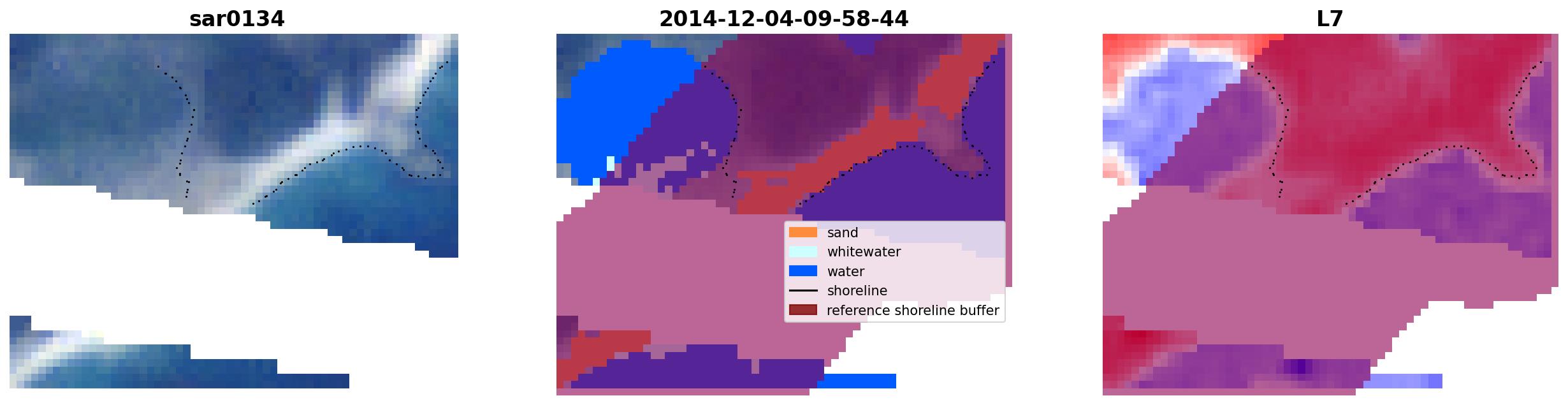 sar0134

2014-12-04-09-58-44

sand
whitewater
water
shoreline
reference shoreline buffer

L7